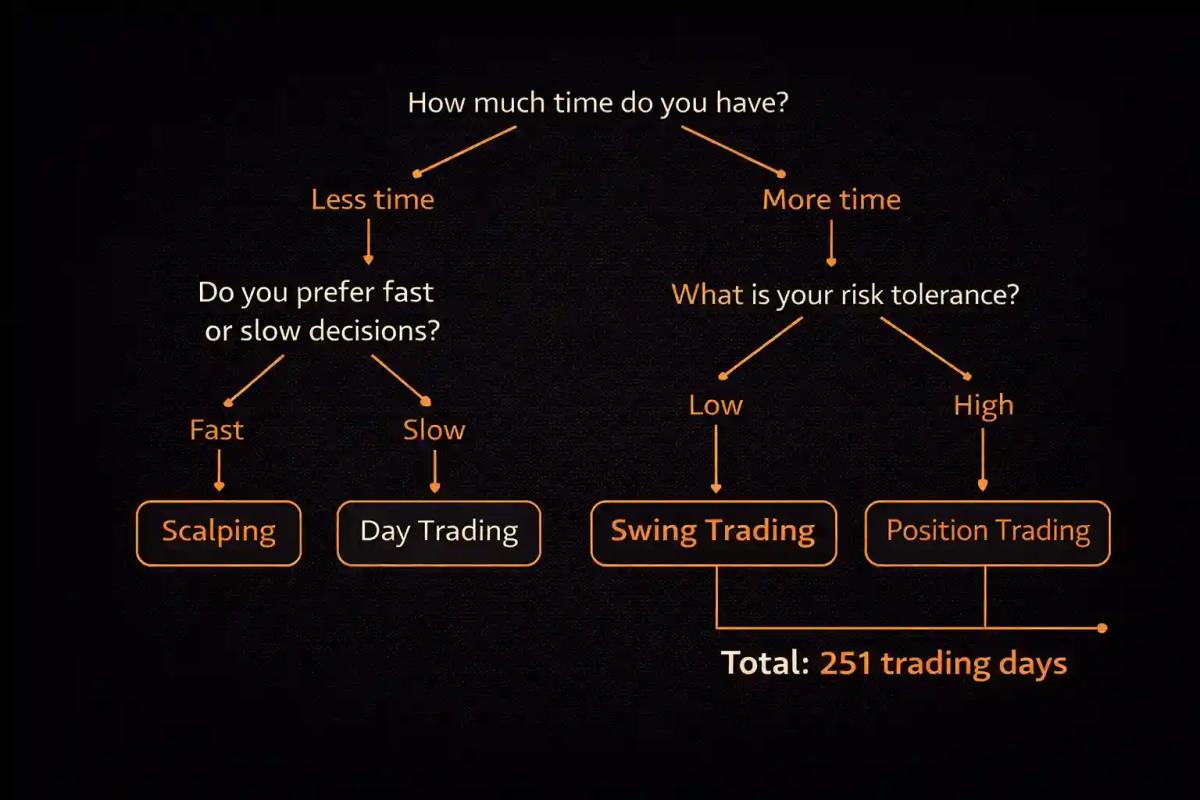 How much time do you have?

Less time

More time

Do you prefer fast or slow decisions?

What is your risk tolerance?

Fast

Slow

Low

High

Scalping

Day Trading

Swing Trading

Position Trading

Total: 251 trading days